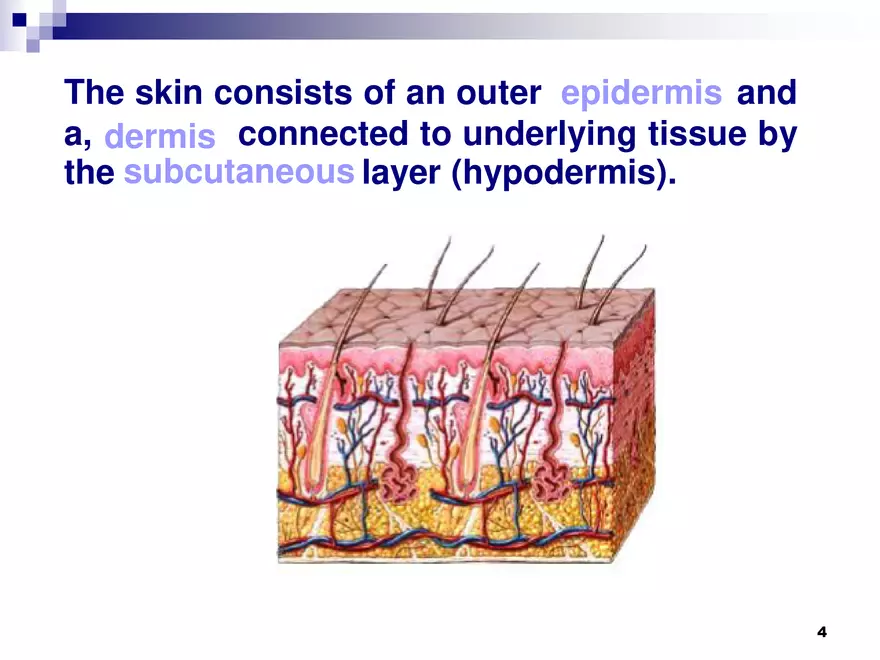 The skin consists of an outer epidermis and a, dermis connected to underlying tissue by the subcutaneous layer (hypodermis).

4